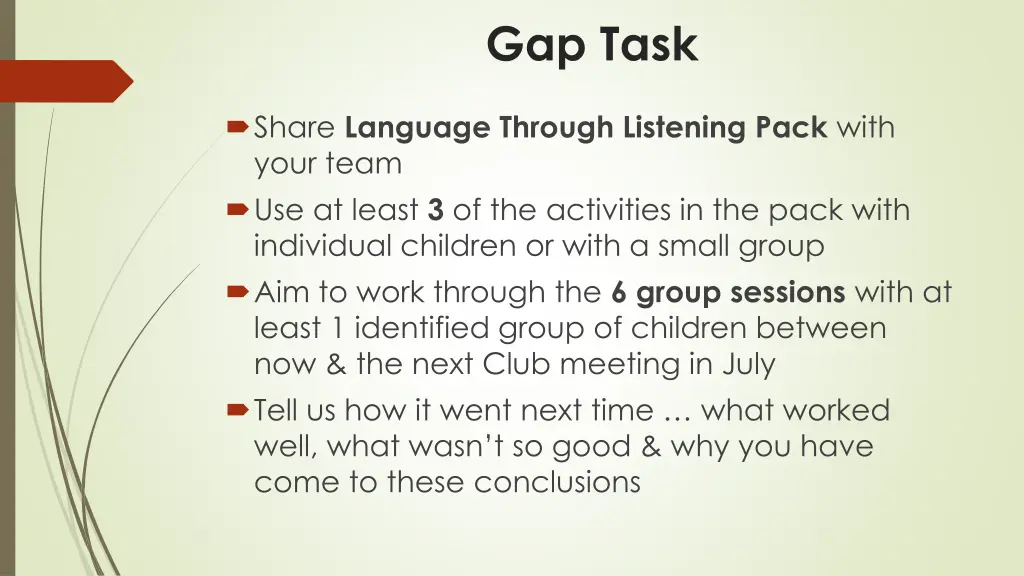 Gap Task

Share Language Through Listening Pack with your team

Use at least 3 of the activities in the pack with individual children or with a small group

Aim to work through the 6 group sessions with at least 1 identified group of children between now & the next Club meeting in July

Tell us how it went next time … what worked well, what wasn't so good & why you have come to these conclusions